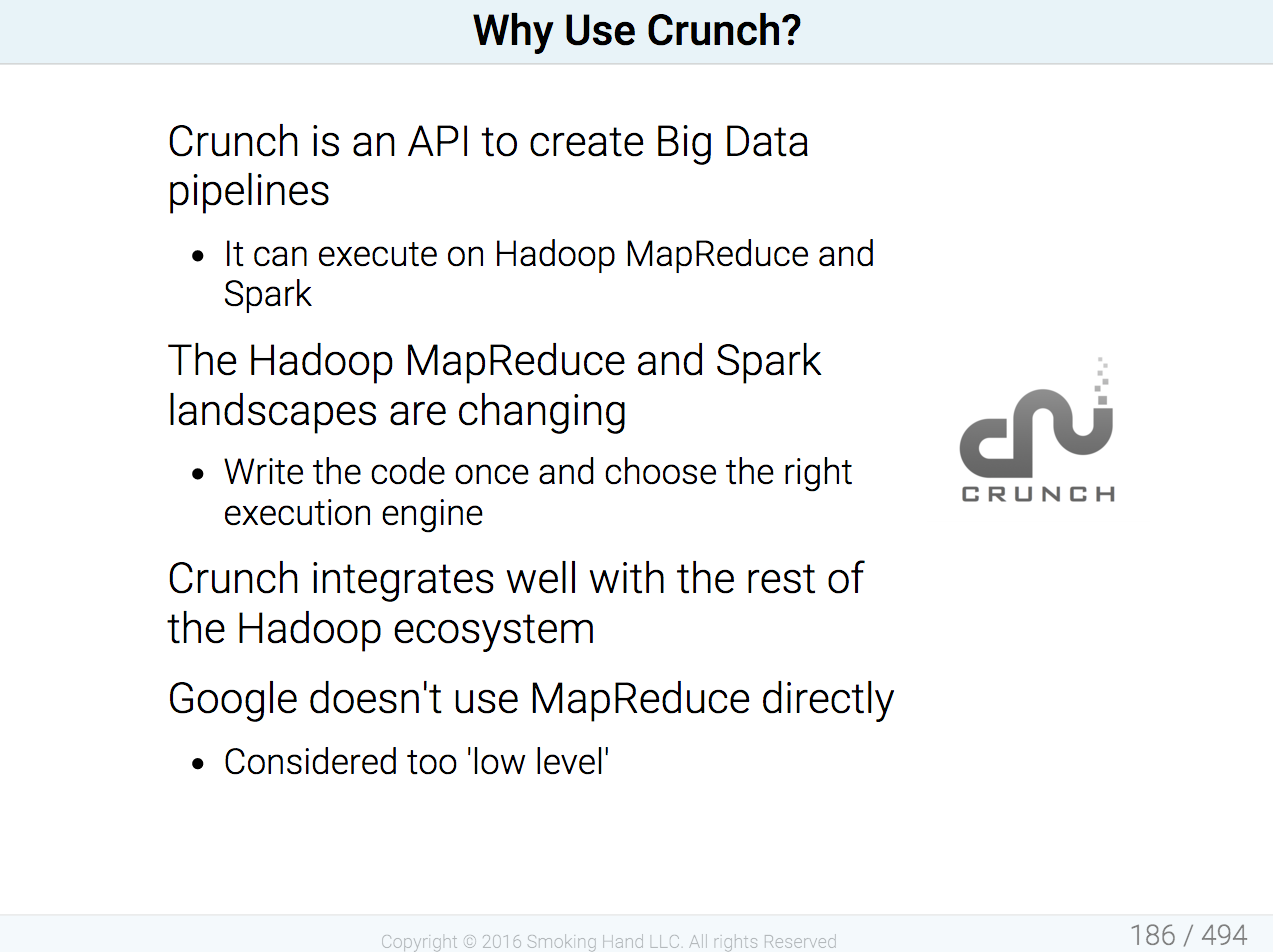 Why Use Crunch?

Crunch is an API to create Big Data pipelines

- It can execute on Hadoop MapReduce and Spark

The Hadoop MapReduce and Spark landscapes are changing

- Write the code once and choose the right execution engine

Crunch integrates well with the rest of the Hadoop ecosystem

Google doesn't use MapReduce directly

- Considered too 'low level'

CRUNCH

Copyright © 2016 Smoking Hand LLC. All rights Reserved

186 / 494